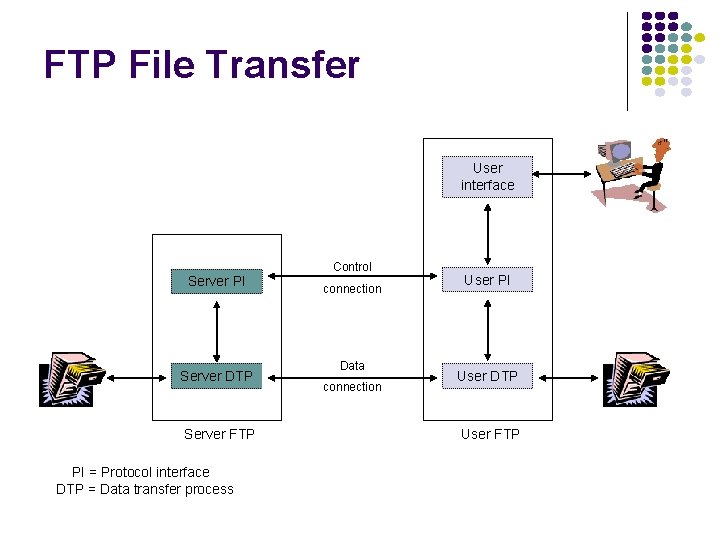 FTP File Transfer

User interface

Server PI

Control connection

User PI

Server DTP

Data connection

User DTP

Server FTP

User FTP

PI = Protocol interface
DTP = Data transfer process